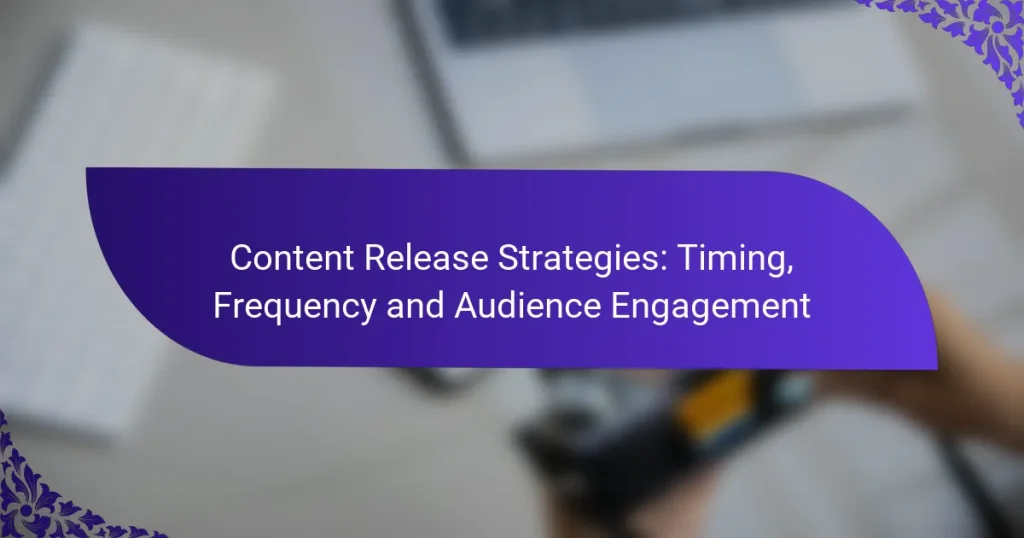 Content Release Strategies: Timing, Frequency and Audience Engagement